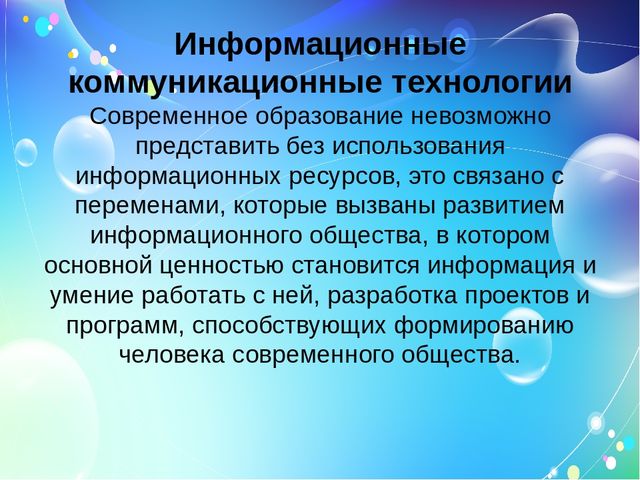 Информационные коммуникационные технологии

Современное образование невозможно представить без использования информационных ресурсов, это связано с переменами, которые вызваны развитием информационного общества, в котором основной ценностью становится информация и умение работать с ней, разработка проектов и программ, способствующих формированию человека современного общества.